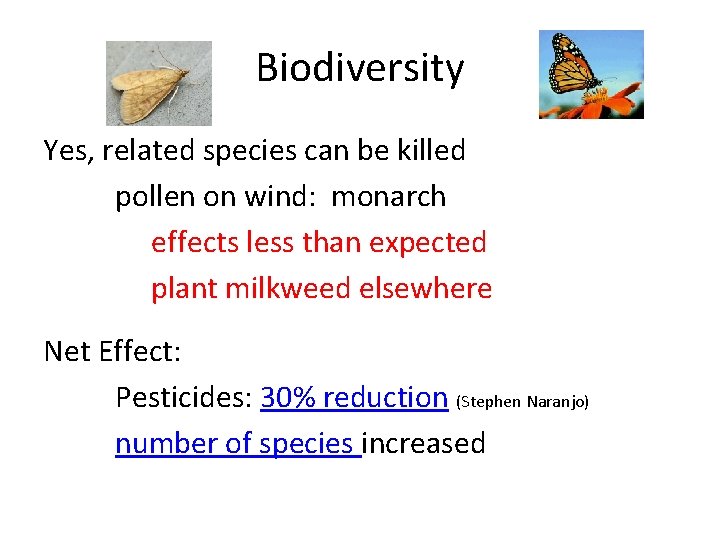 Biodiversity

Yes, related species can be killed

pollen on wind: monarch

effects less than expected

plant milkweed elsewhere

Net Effect:

Pesticides: 30% reduction (Stephen Naranjo)

number of species increased